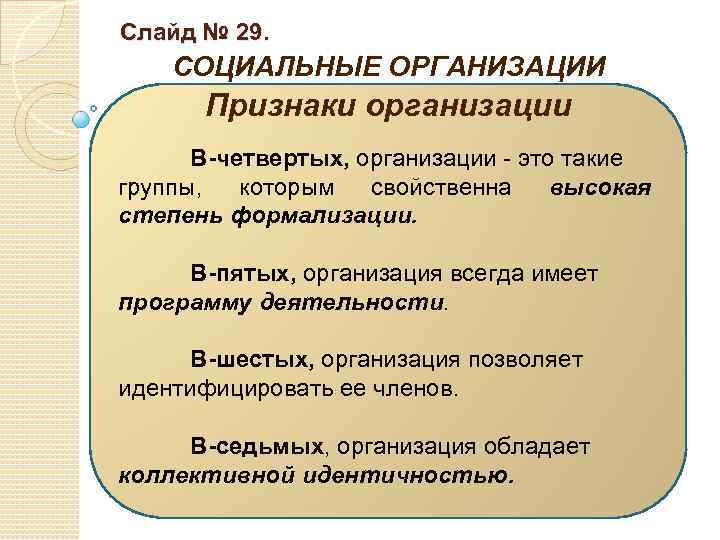 Слайд № 29.

СОЦИАЛЬНЫЕ ОРГАНИЗАЦИИ

Признаки организации

В-четвертых, организации - это такие группы, которым свойственна высокая степень формализации.

В-пятых, организация всегда имеет программу деятельности.

В-шестых, организация позволяет идентифицировать ее членов.

В-седьмых, организация обладает коллективной идентичностью.